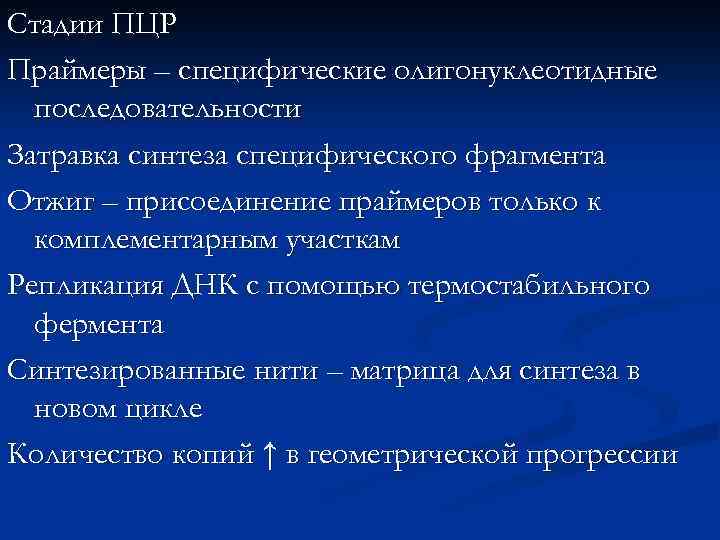 Стадии ПЦР

Праймеры – специфические олигонуклеотидные последовательности

Затравка синтеза специфического фрагмента

Отжиг – присоединение праймеров только к комплементарным участкам

Репликация ДНК с помощью термостабильного фермента

Синтезированные нити – матрица для синтеза в новом цикле

Количество копий ↑ в геометрической прогрессии